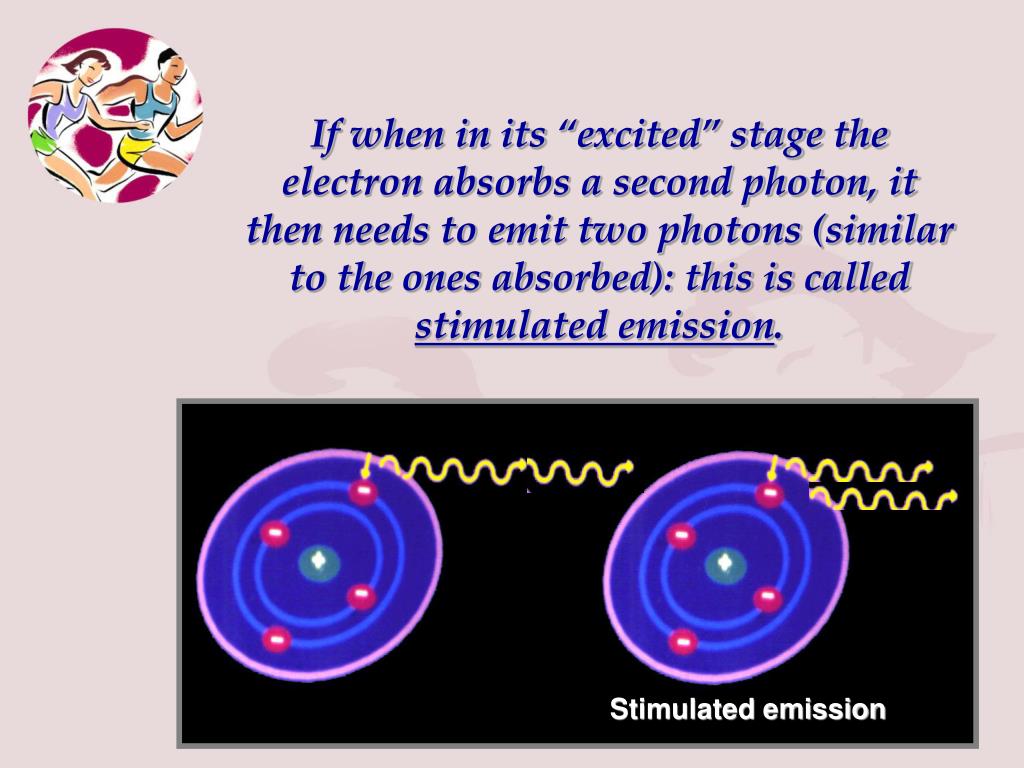 If when in its “excited” stage the electron absorbs a second photon, it then needs to emit two photons (similar to the ones absorbed): this is called stimulated emission.

Stimulated emission